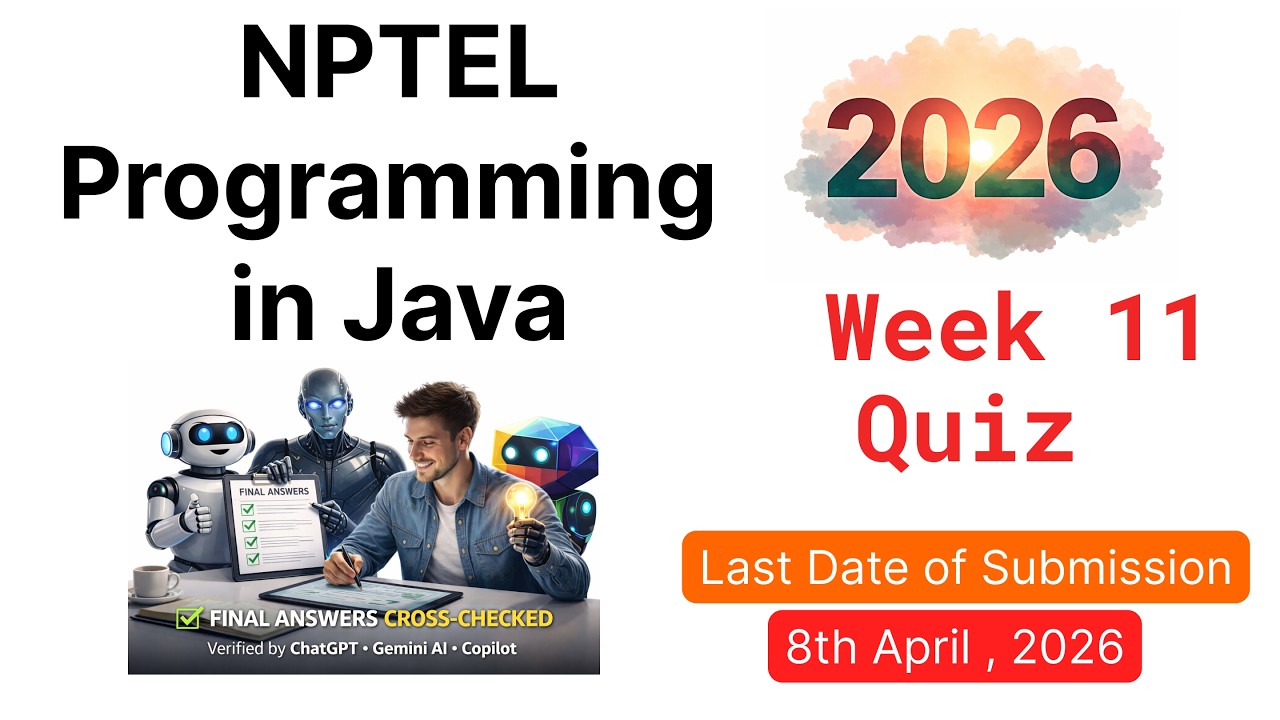 NPTEL Programming in Java

FINAL ANSWERS

FINAL ANSWERS CROSS-CHECKED

Verified by ChatGPT • Gemini AI • Copilot

2026

Week 11 Quiz

Last Date of Submission

8th April , 2026